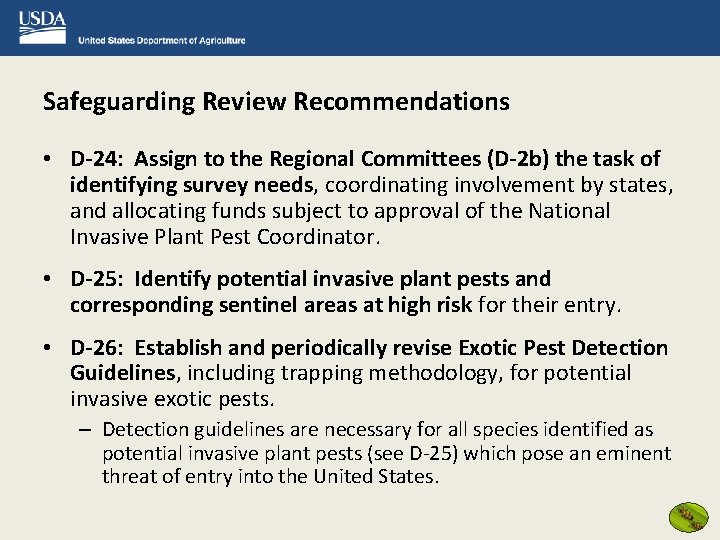 USDA
United States Department of Agriculture

Safeguarding Review Recommendations

• D-24: Assign to the Regional Committees (D-2b) the task of identifying survey needs, coordinating involvement by states, and allocating funds subject to approval of the National Invasive Plant Pest Coordinator.

• D-25: Identify potential invasive plant pests and corresponding sentinel areas at high risk for their entry.

• D-26: Establish and periodically revise Exotic Pest Detection Guidelines, including trapping methodology, for potential invasive exotic pests.

– Detection guidelines are necessary for all species identified as potential invasive plant pests (see D-25) which pose an eminent threat of entry into the United States.